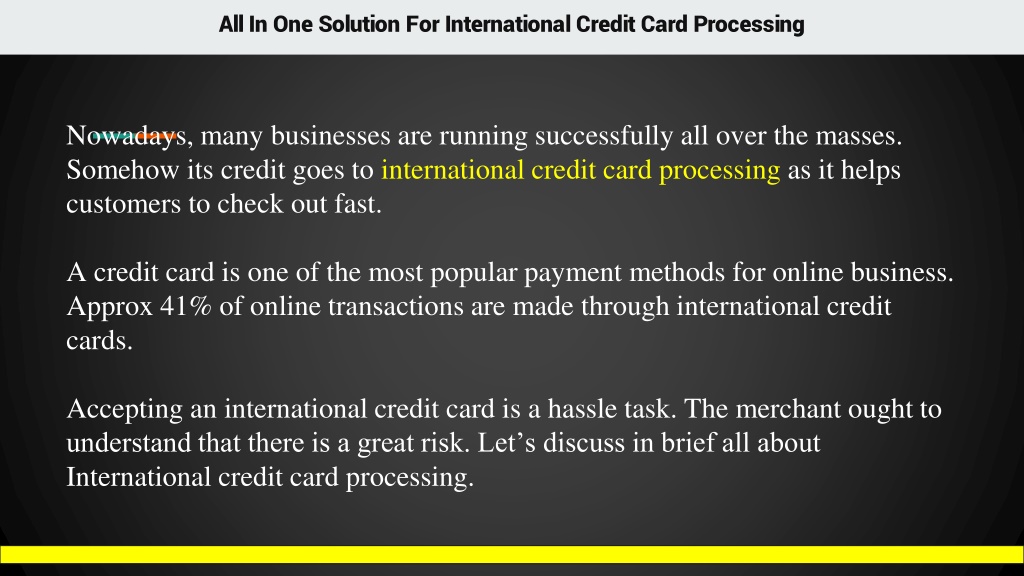 All In One Solution For International Credit Card Processing

Nowadays, many businesses are running successfully all over the masses. Somehow its credit goes to international credit card processing as it helps customers to check out fast.

A credit card is one of the most popular payment methods for online business. Approx 41% of online transactions are made through international credit cards.

Accepting an international credit card is a hassle task. The merchant ought to understand that there is a great risk. Let’s discuss in brief all about International credit card processing.